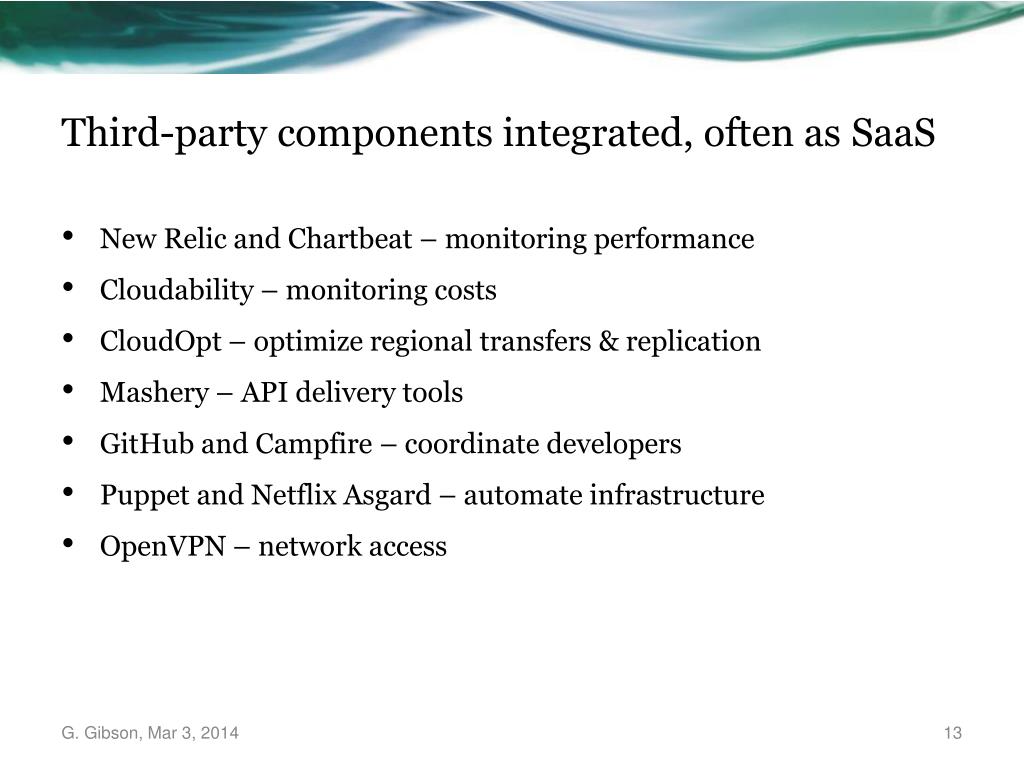 Third-party components integrated, often as SaaS

• New Relic and Chartbeat – monitoring performance
• Cloudability – monitoring costs
• CloudOpt – optimize regional transfers & replication
• Mashery – API delivery tools
• GitHub and Campfire – coordinate developers
• Puppet and Netflix Asgard – automate infrastructure
• OpenVPN – network access

G. Gibson, Mar 3, 2014

13